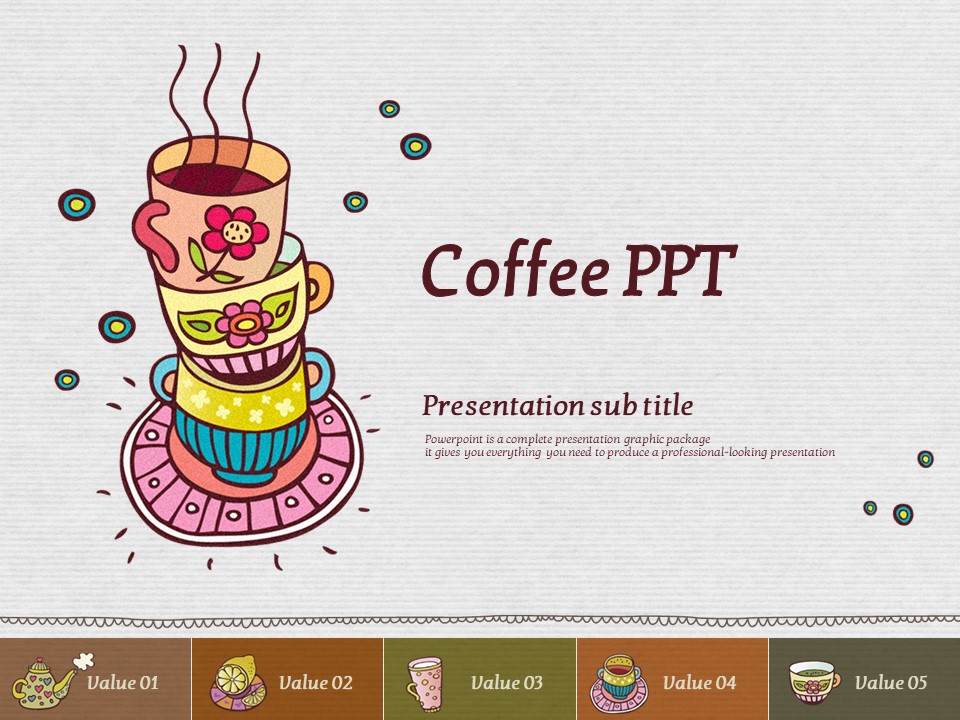 Coffee PPT

Presentation sub title

Powerpoint is a complete presentation graphic package
it gives you everything you need to produce a professional-looking presentation

Value 01
Value 02
Value 03
Value 04
Value 05